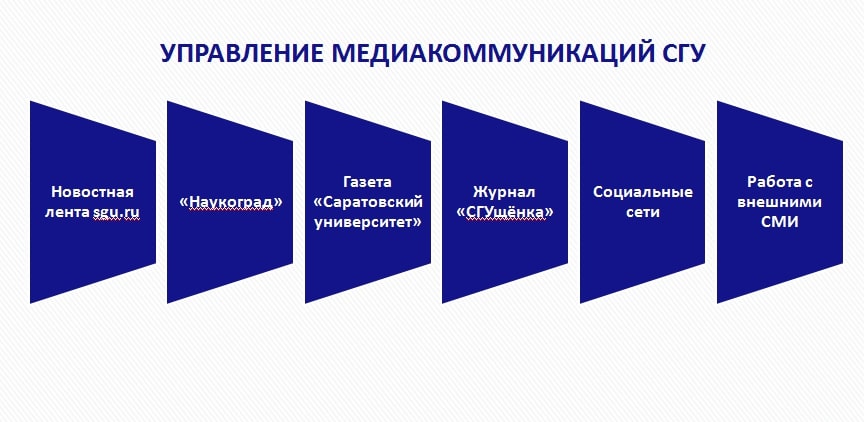 УПРАВЛЕНИЕ МЕДИАКОММУНИКАЦИЙ СГУ

Новостная лента sgu.ru

«Наукоград»

Газета «Саратовский университет»

Журнал «СГУщёнка»

Социальные сети

Работа с внешними СМИ